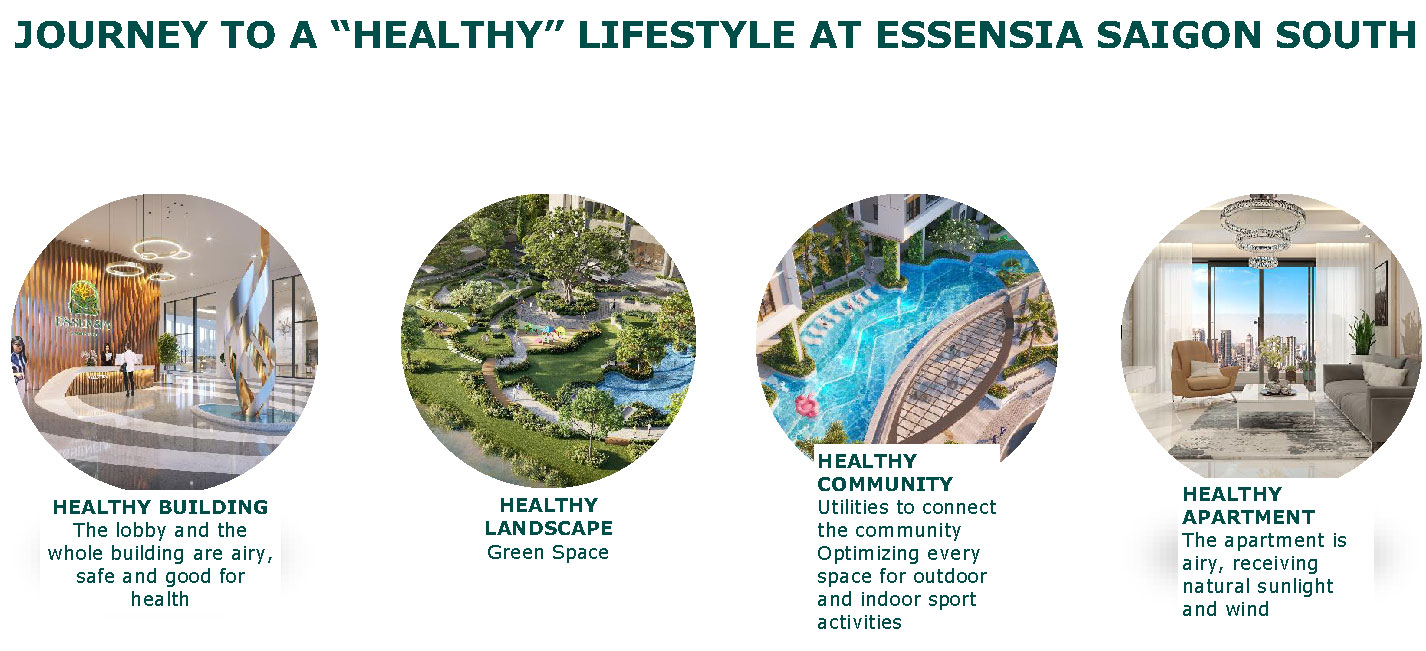 JOURNEY TO A “HEALTHY” LIFESTYLE AT ESSENSIA SAIGON SOUTH

HEALTHY BUILDING
The lobby and the whole building are airy, safe and good for health

HEALTHY LANDSCAPE
Green Space

HEALTHY COMMUNITY
Utilities to connect the community
Optimizing every space for outdoor and indoor sport activities

HEALTHY APARTMENT
The apartment is airy, receiving natural sunlight and wind